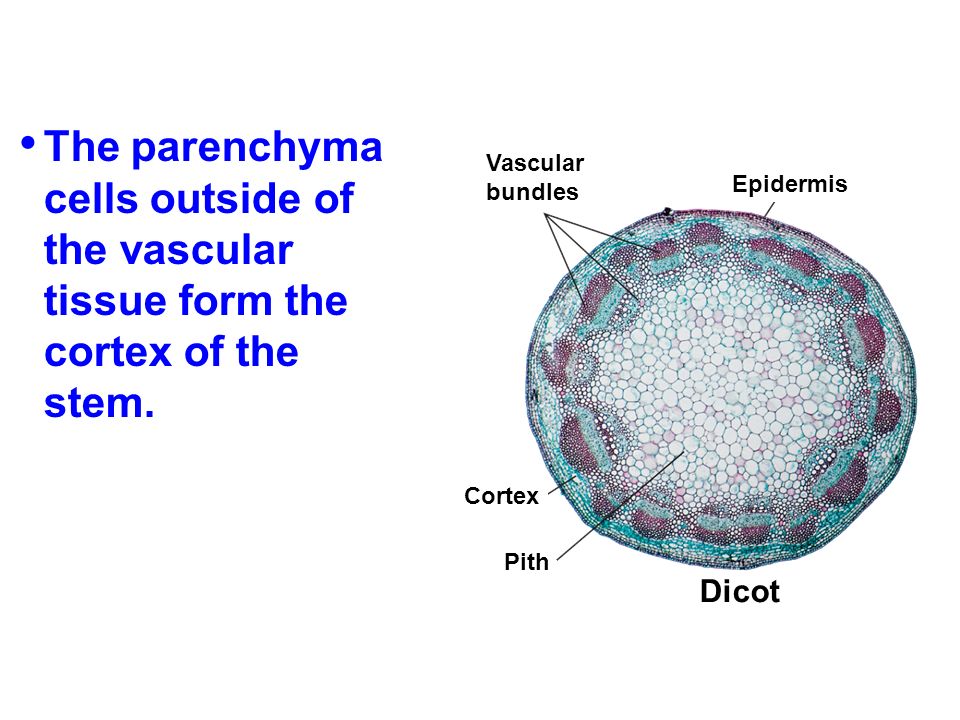 • The parenchyma cells outside of the vascular tissue form the cortex of the stem.

Vascular bundles

Epidermis

Cortex

Pith

Dicot